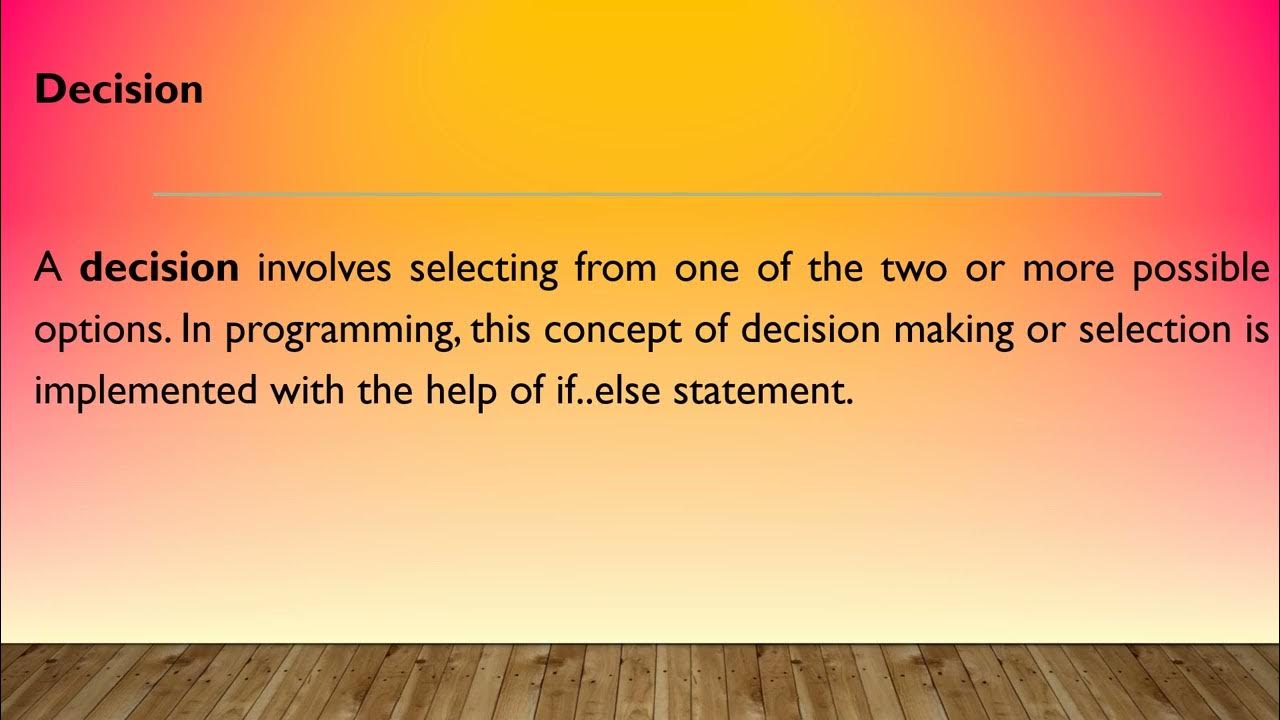 Decision

A decision involves selecting from one of the two or more possible options. In programming, this concept of decision making or selection is implemented with the help of if..else statement.